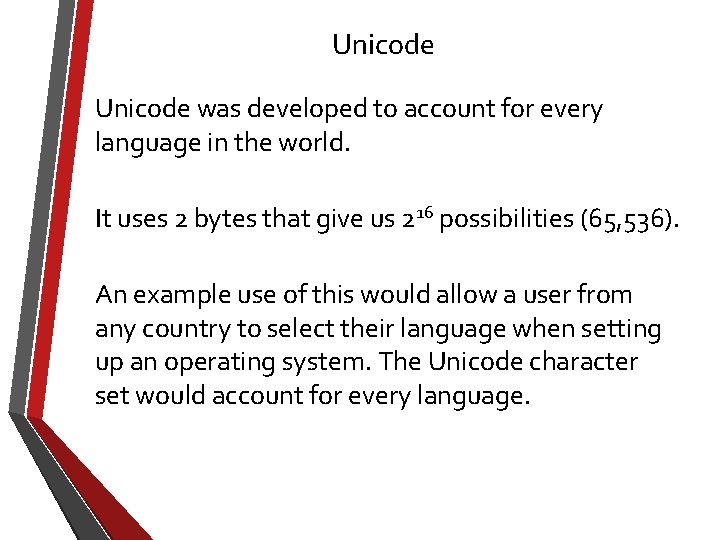 Unicode

Unicode was developed to account for every language in the world.

It uses 2 bytes that give us $2^{16}$ possibilities (65,536).

An example use of this would allow a user from any country to select their language when setting up an operating system. The Unicode character set would account for every language.